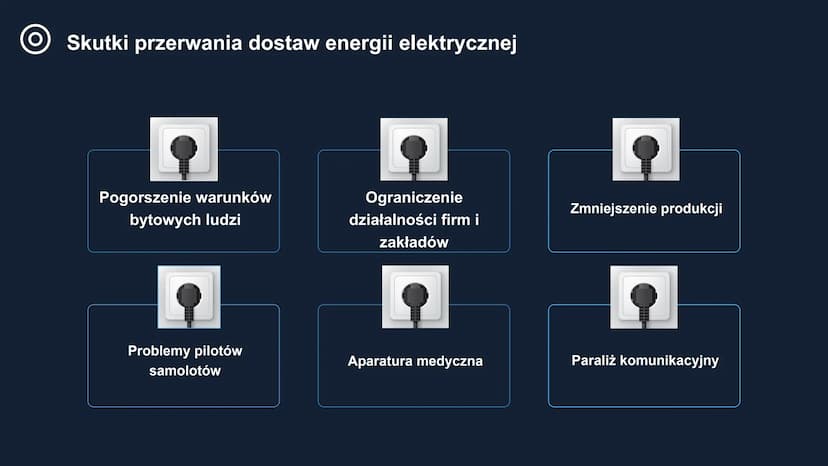 Skutki przerwania dostaw energii elektrycznej

Pogorszenie warunków bytowych ludzi

Ograniczenie działalności firm i zakładów

Zmniejszenie produkcji

Problemy pilotów samolotów

Aparatura medyczna

Paraliż komunikacyjny